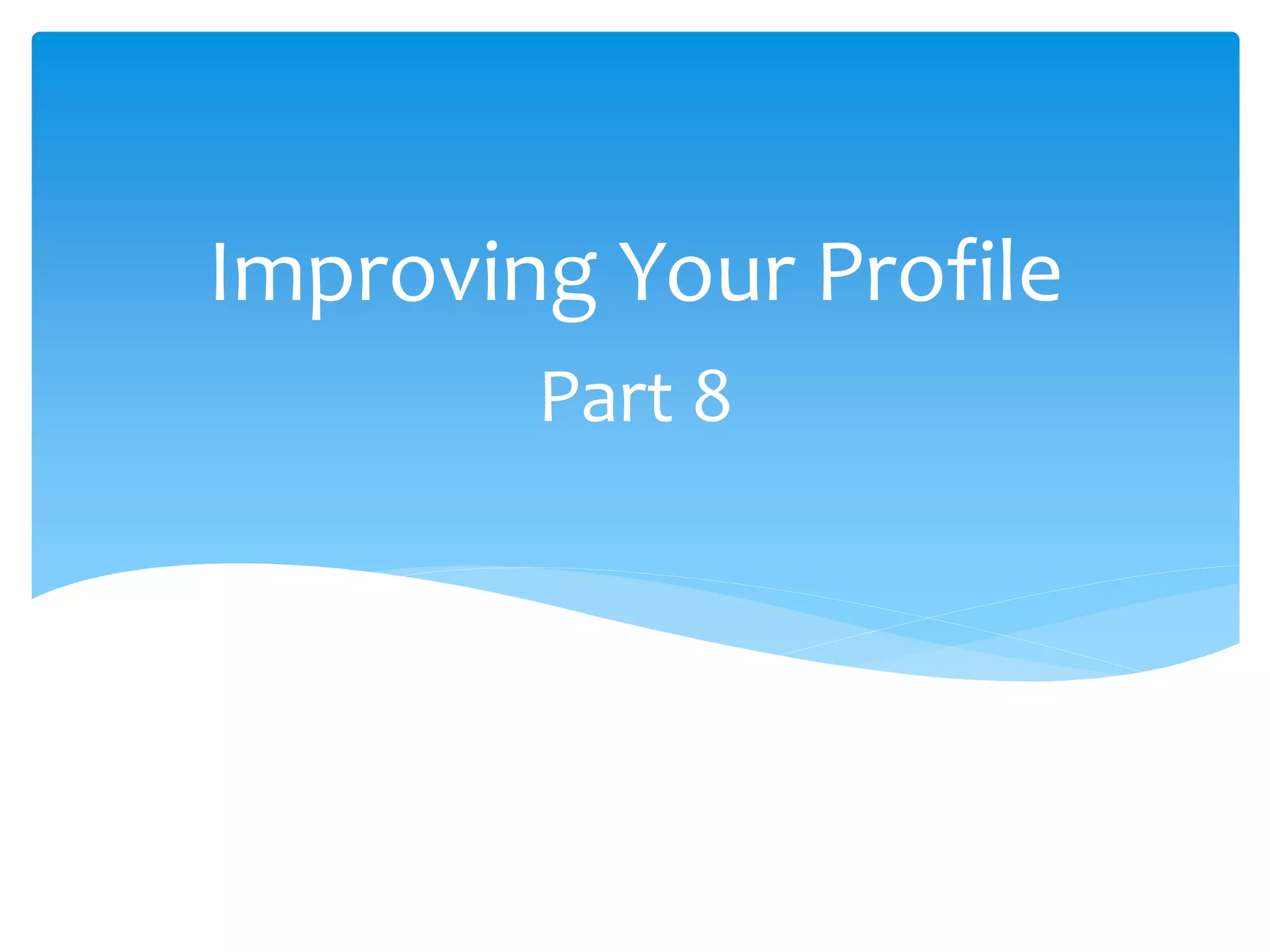 Improving Your Profile

Part 8